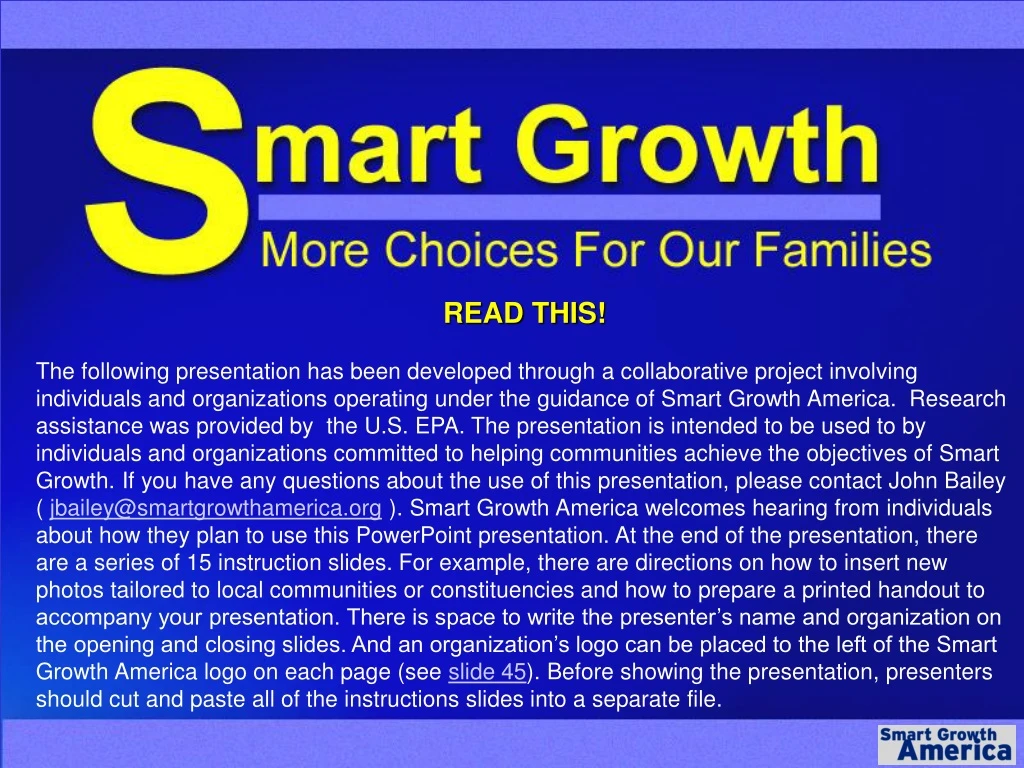 Smart Growth
More Choices For Our Families

READ THIS!

The following presentation has been developed through a collaborative project involving individuals and organizations operating under the guidance of Smart Growth America. Research assistance was provided by the U.S. EPA. The presentation is intended to be used to by individuals and organizations committed to helping communities achieve the objectives of Smart Growth. If you have any questions about the use of this presentation, please contact John Bailey ( jbailey@smartgrowthamerica.org ). Smart Growth America welcomes hearing from individuals about how they plan to use this PowerPoint presentation. At the end of the presentation, there are a series of 15 instruction slides. For example, there are directions on how to insert new photos tailored to local communities or constituencies and how to prepare a printed handout to accompany your presentation. There is space to write the presenter's name and organization on the opening and closing slides. And an organization's logo can be placed to the left of the Smart Growth America logo on each page (see slide 45). Before showing the presentation, presenters should cut and paste all of the instructions slides into a separate file.

Smart Growth America